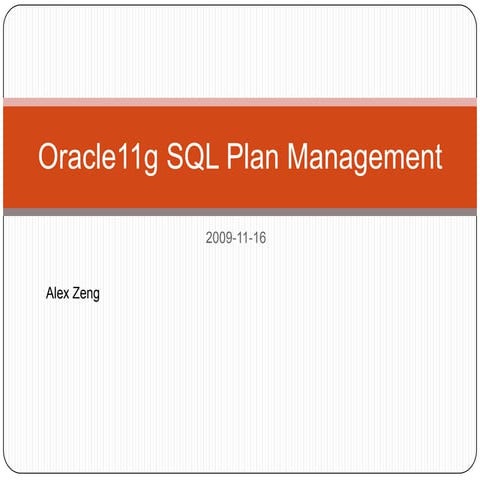 Oracle11g SQL Plan Management

2009-11-16

Alex Zeng